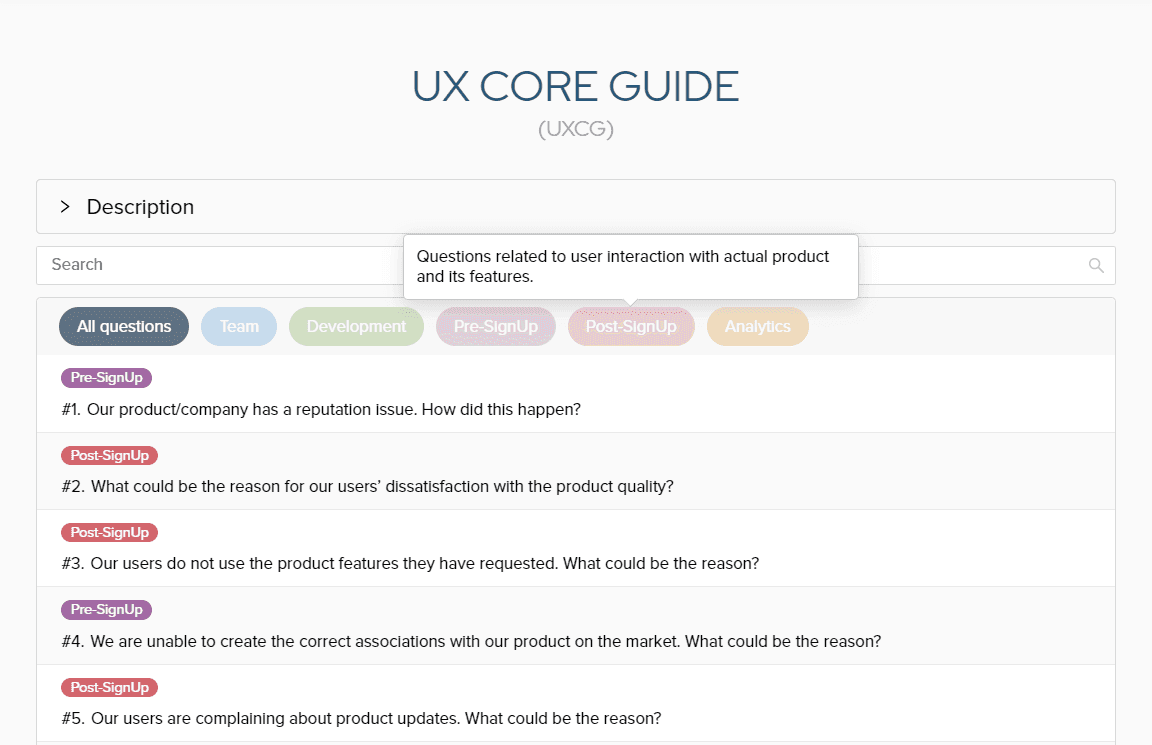 UX CORE GUIDE
(UXCG)

> Description

Search

Questions related to user interaction with actual product and its features.

All questions Team Development Pre-SignUp Post-SignUp Analytics

Pre-SignUp
#1. Our product/company has a reputation issue. How did this happen?

Post-SignUp
#2. What could be the reason for our users' dissatisfaction with the product quality?

Post-SignUp
#3. Our users do not use the product features they have requested. What could be the reason?

Pre-SignUp
#4. We are unable to create the correct associations with our product on the market. What could be the reason?

Post-SignUp
#5. Our users are complaining about product updates. What could be the reason?